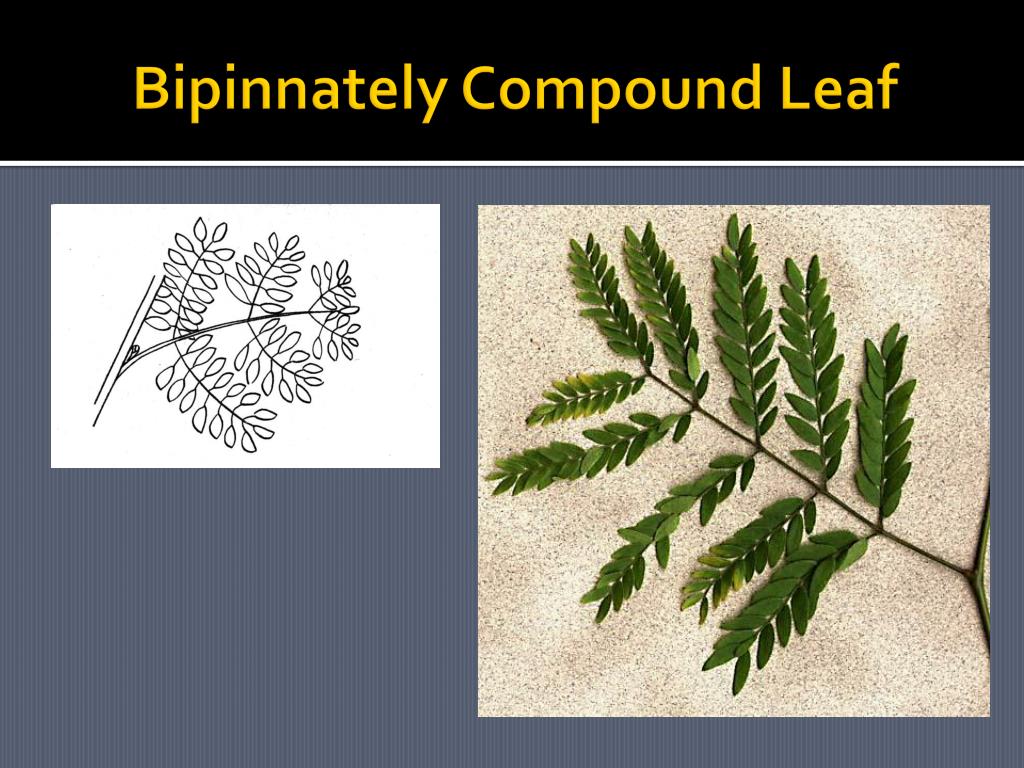 Bipinnately Compound Leaf